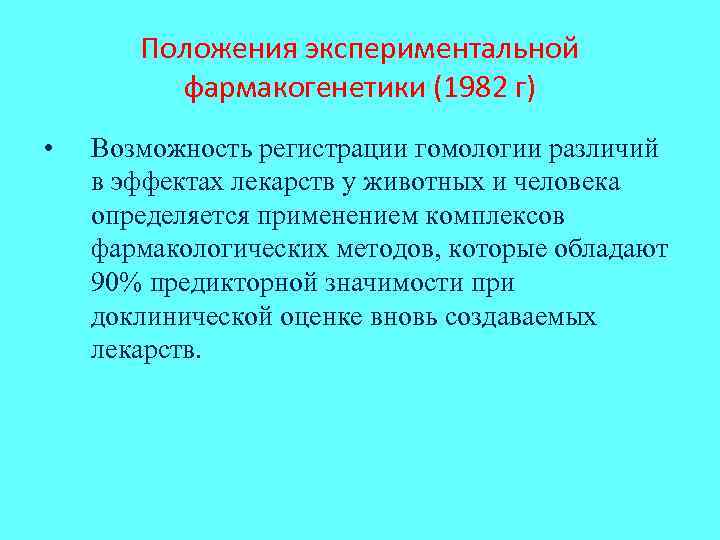 Положения экспериментальной фармакогенетики (1982 г)

• Возможность регистрации гомологии различий в эффектах лекарств у животных и человека определяется применением комплексов фармакологических методов, которые обладают 90% предикторной значимости при доклинической оценке вновь создаваемых лекарств.